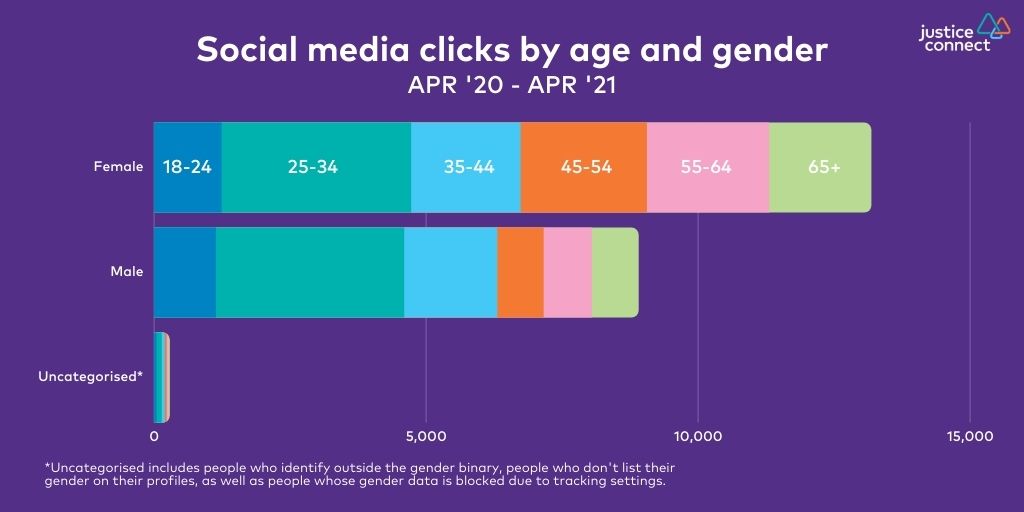 justice connect

Social media clicks by age and gender

APR '20 - APR '21

Female

18-24 25-34 35-44 45-54 55-64 65+

Male

Uncategorised*

0 5,000 10,000 15,000

*Uncategorised includes people who identify outside the gender binary, people who don't list their gender on their profiles, as well as people whose gender data is blocked due to tracking settings.